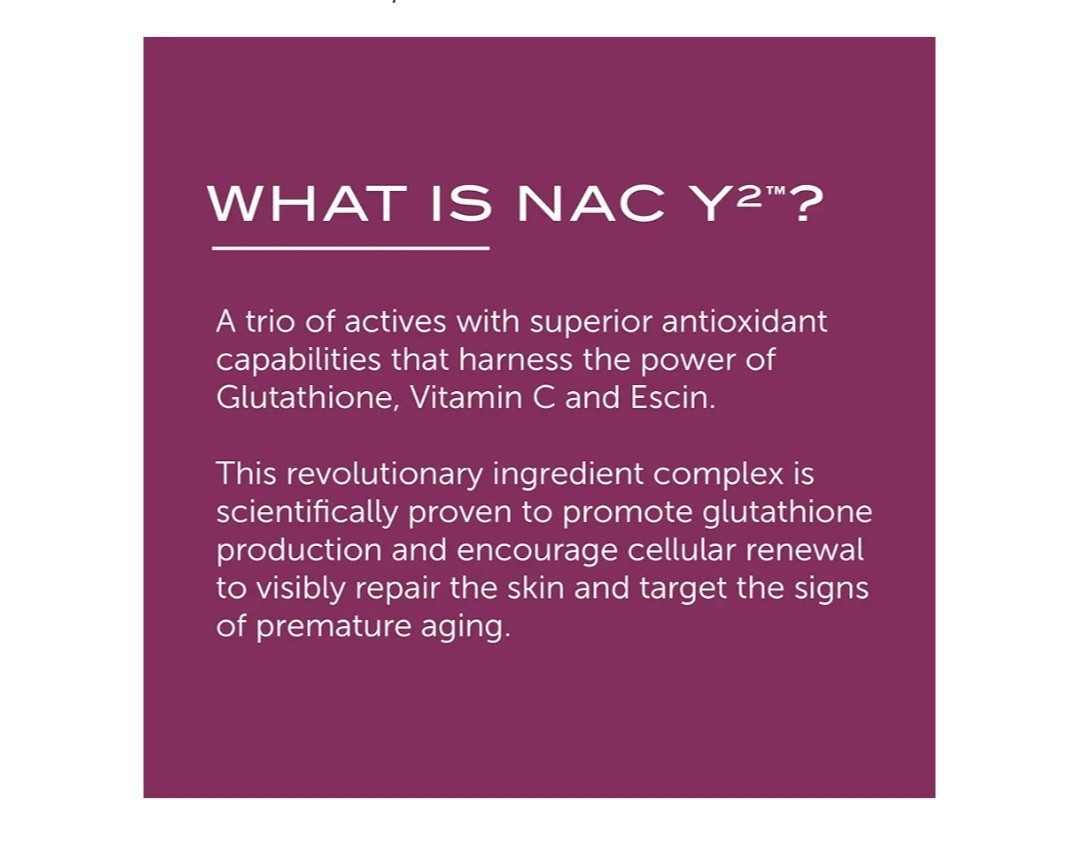 WHAT IS NAC Y²™?

A trio of actives with superior antioxidant capabilities that harness the power of Glutathione, Vitamin C and Escin.

This revolutionary ingredient complex is scientifically proven to promote glutathione production and encourage cellular renewal to visibly repair the skin and target the signs of premature aging.